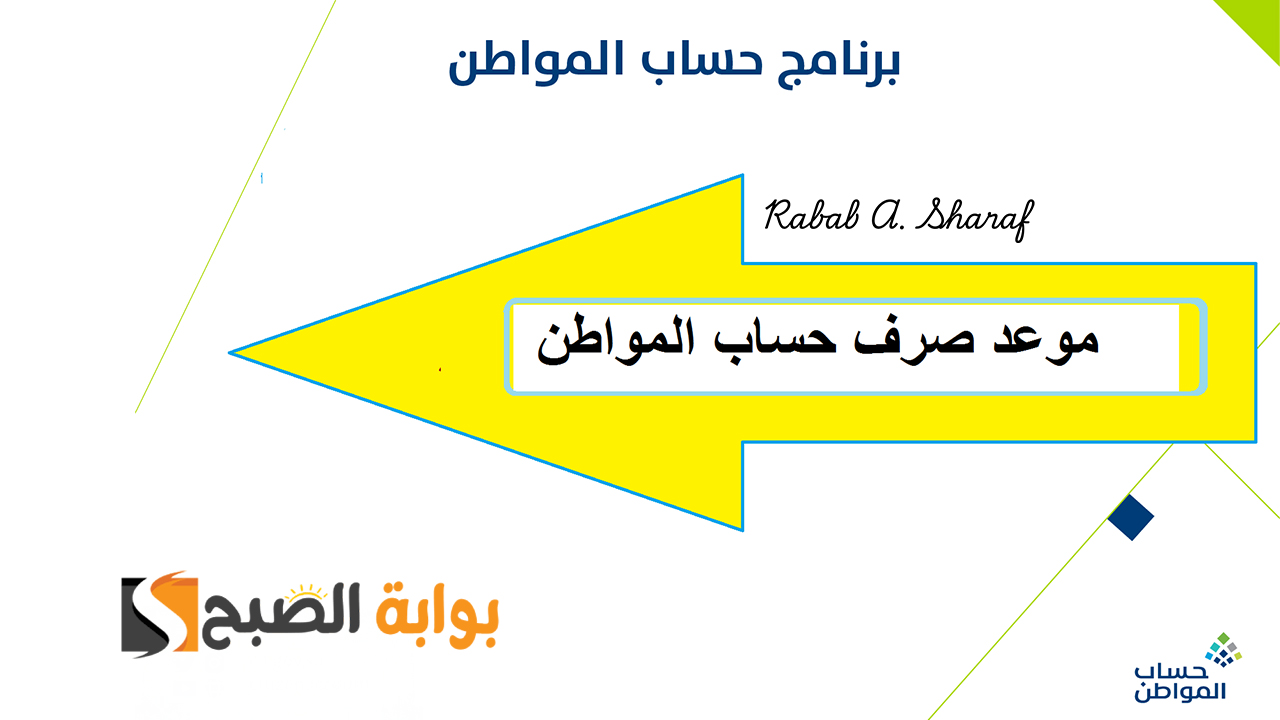 برنامج حساب المواطن

Rabab A. Sharaf

موعد صرف حساب المواطن

بوابة الصبح

حساب
المواطن